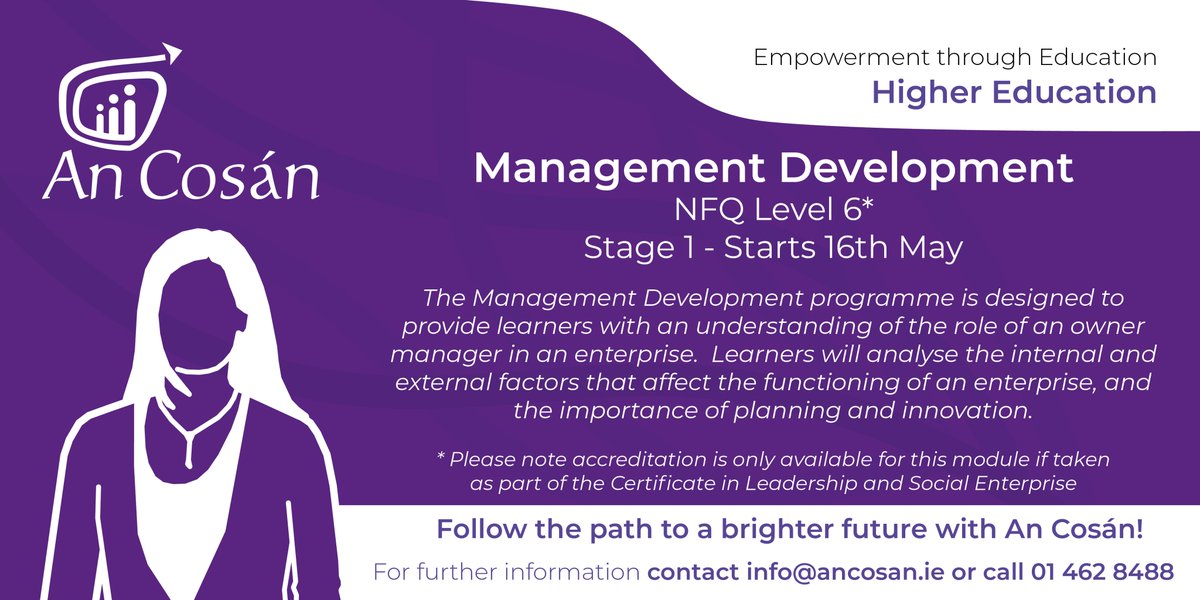 An Cosán

Empowerment through Education
Higher Education

Management Development
NFQ Level 6*
Stage 1 - Starts 16th May

The Management Development programme is designed to provide learners with an understanding of the role of an owner manager in an enterprise. Learners will analyse the internal and external factors that affect the functioning of an enterprise, and the importance of planning and innovation.

* Please note accreditation is only available for this module if taken as part of the Certificate in Leadership and Social Enterprise

Follow the path to a brighter future with An Cosán!

For further information contact info@ancosan.ie or call 01 462 8488